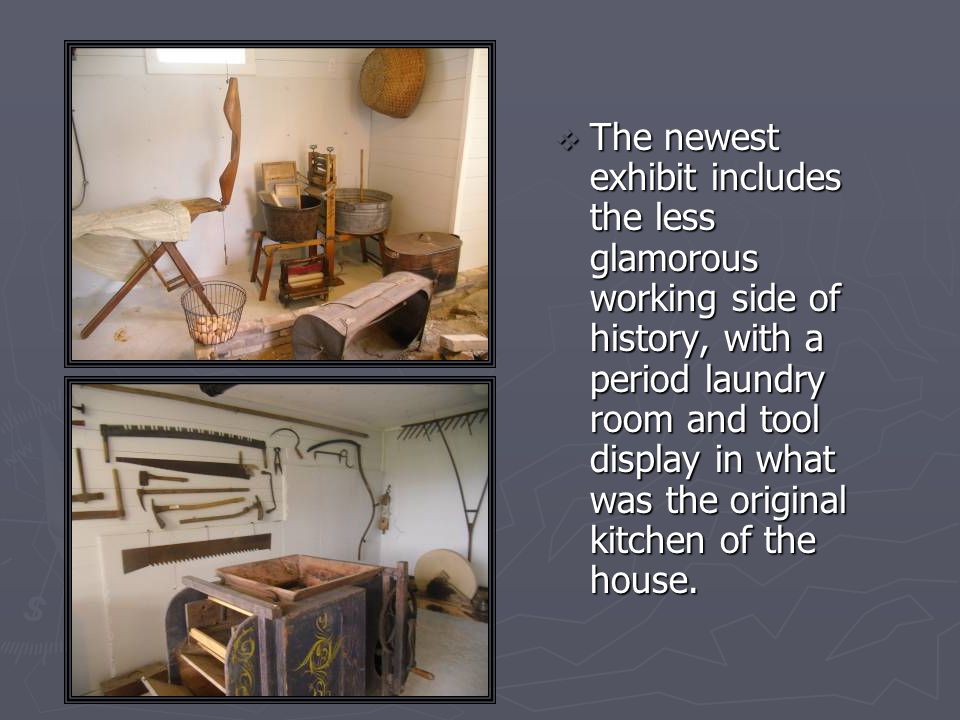 The newest exhibit includes the less glamorous working side of history, with a period laundry room and tool display in what was the original kitchen of the house.